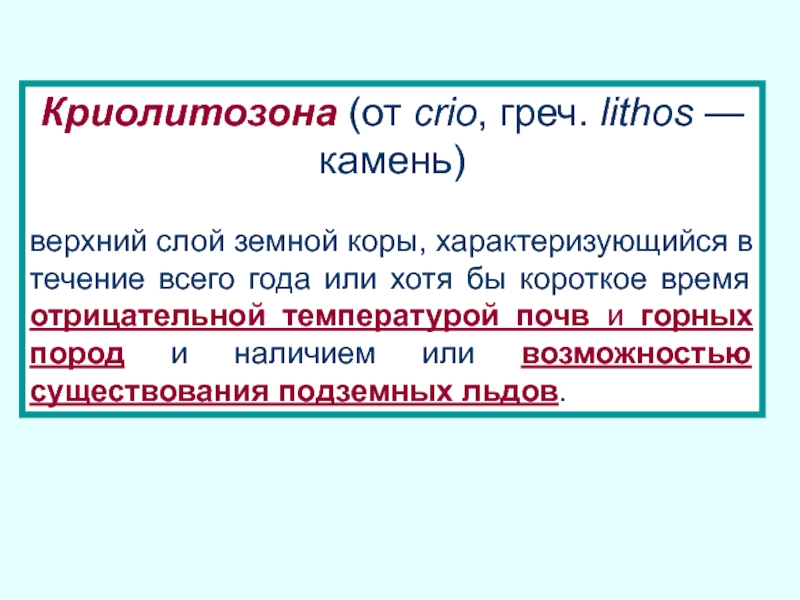 Криолитозона (от crio, греч. lithos — камень)

верхний слой земной коры, характеризующийся в течение всего года или хотя бы короткое время отрицательной температурой почв и горных пород и наличием или возможностью существования подземных льдов.